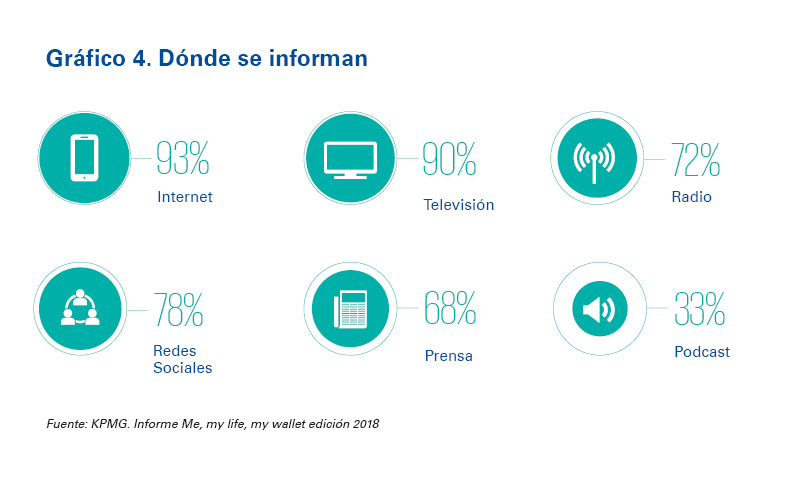 Gráfico 4. Dónde se informan

93%
Internet

90%
Televisión

72%
Radio

78%
Redes Sociales

68%
Prensa

33%
Podcast

Fuente: KPMG. Informe Me, my life, my wallet edición 2018